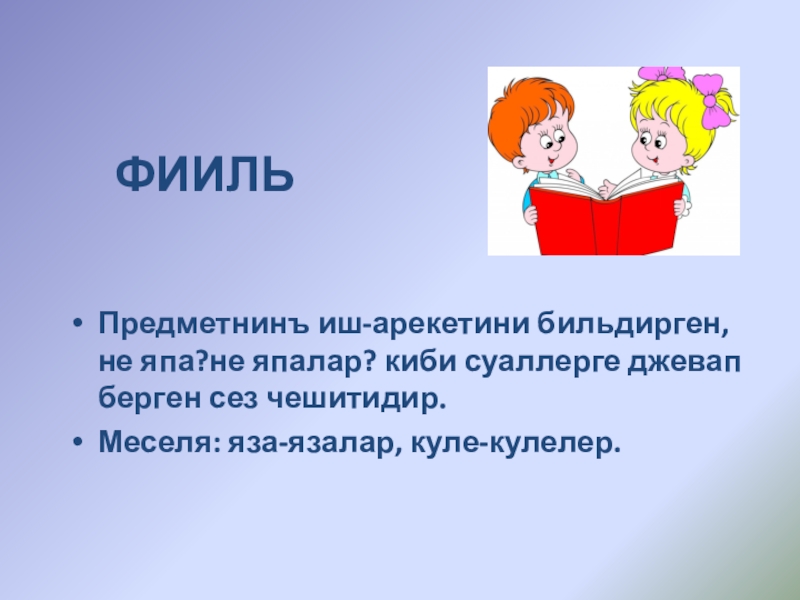 ФИИЛЬ

• Предметнинъ иш-арекетини бильдирген, не япа?не япалар? киби суаллерге джевап берген сез чешитидир.

• Меселя: яза-язалар, куле-кулелер.